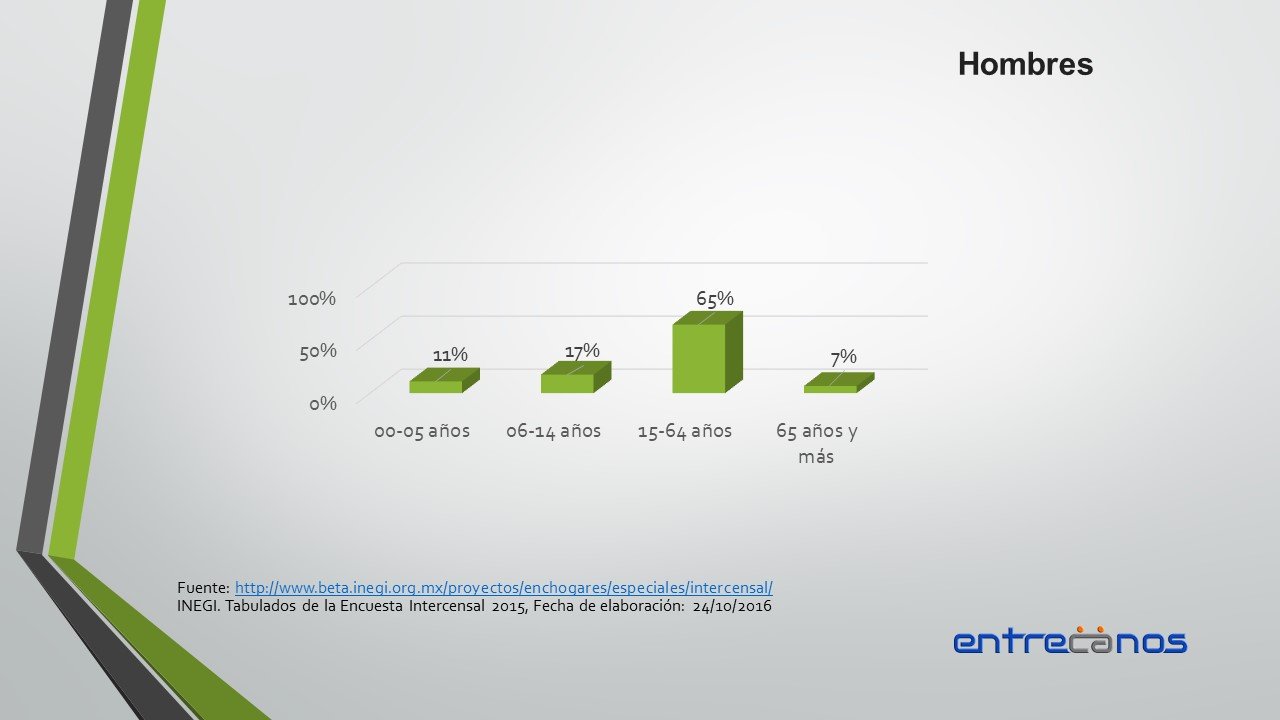 Hombres

100%
50%
0%

11%
17%
65%
7%

00-05 años
06-14 años
15-64 años
65 años y más

Fuente: http://www.beta.inegi.org.mx/proyectos/enchogares/especiales/intercensal/
INEGI. Tabulados de la Encuesta Intercensal 2015, Fecha de elaboración: 24/10/2016

entrecanos